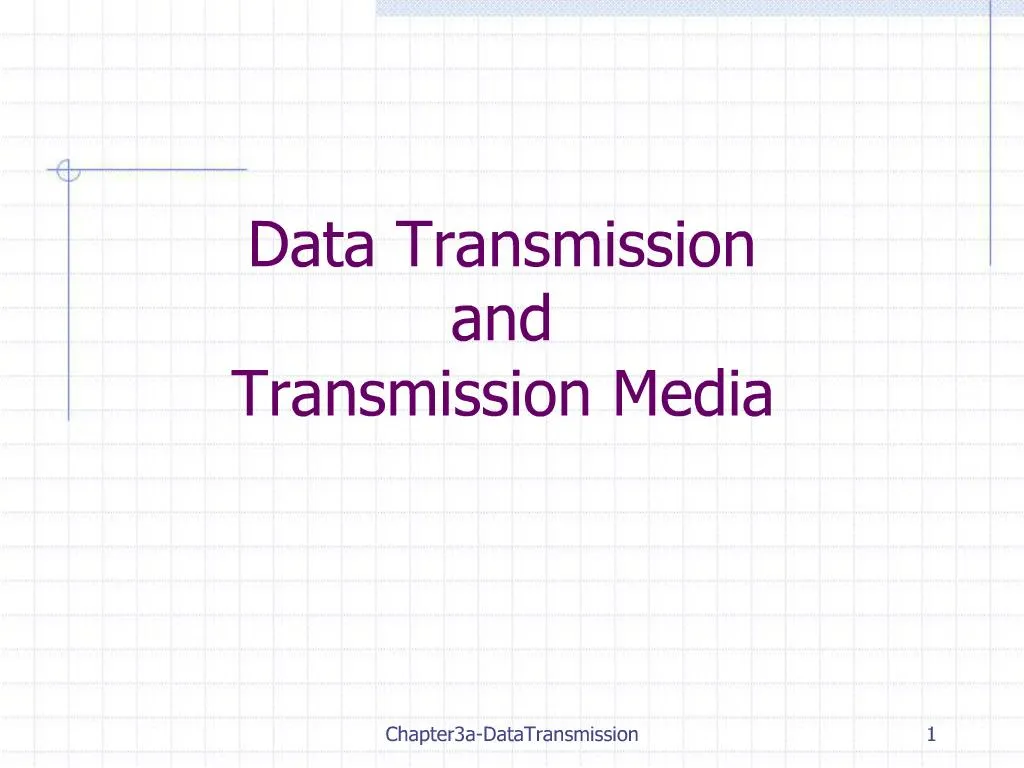 Data Transmission
and
Transmission Media

Chapter3a-DataTransmission

1